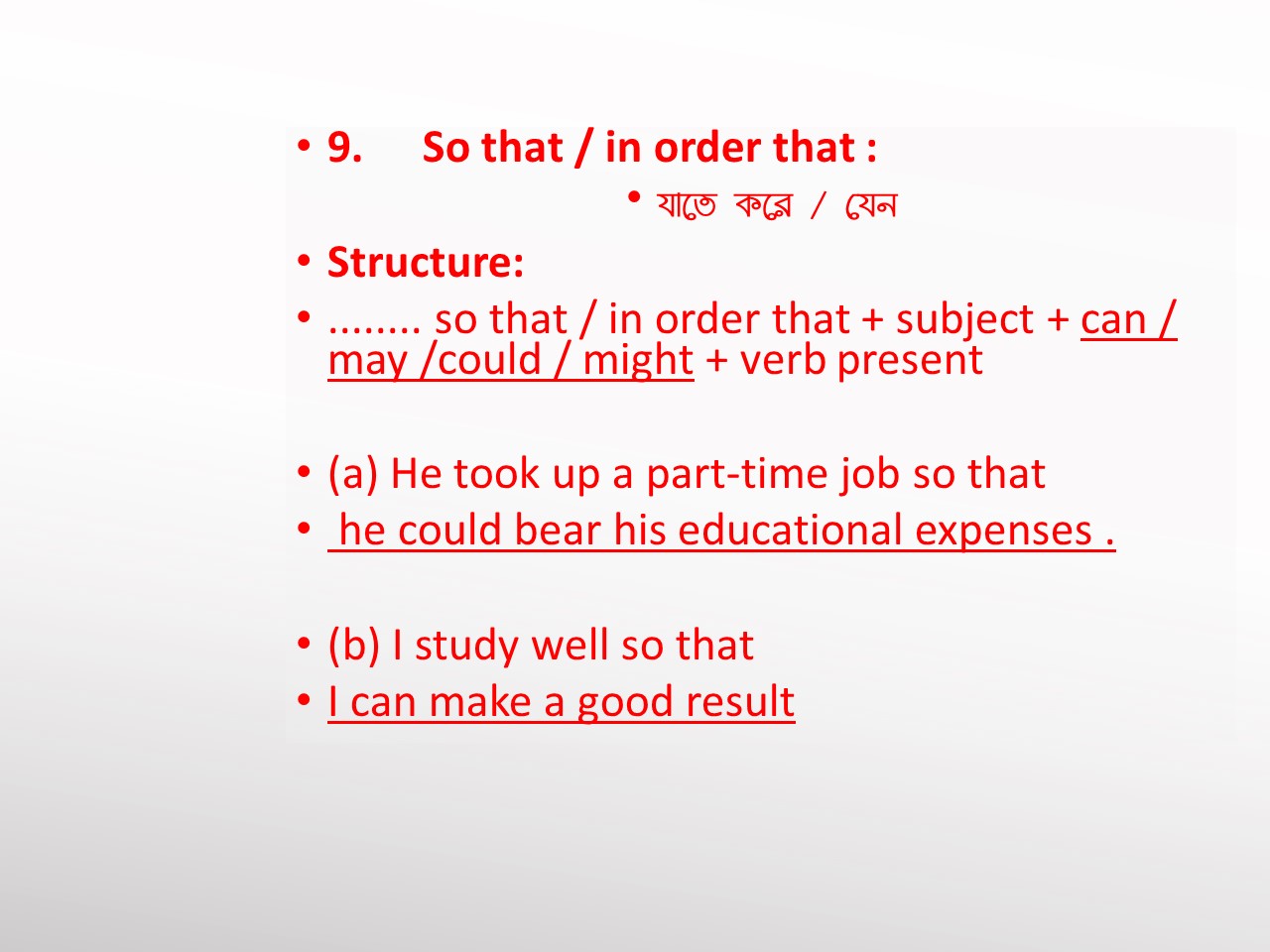 • 9. So that / in order that :

• যাতে করে / যেন

• Structure:

• ........ so that / in order that + subject + can / may /could / might + verb present

• (a) He took up a part-time job so that

• he could bear his educational expenses .

• (b) I study well so that

• I can make a good result